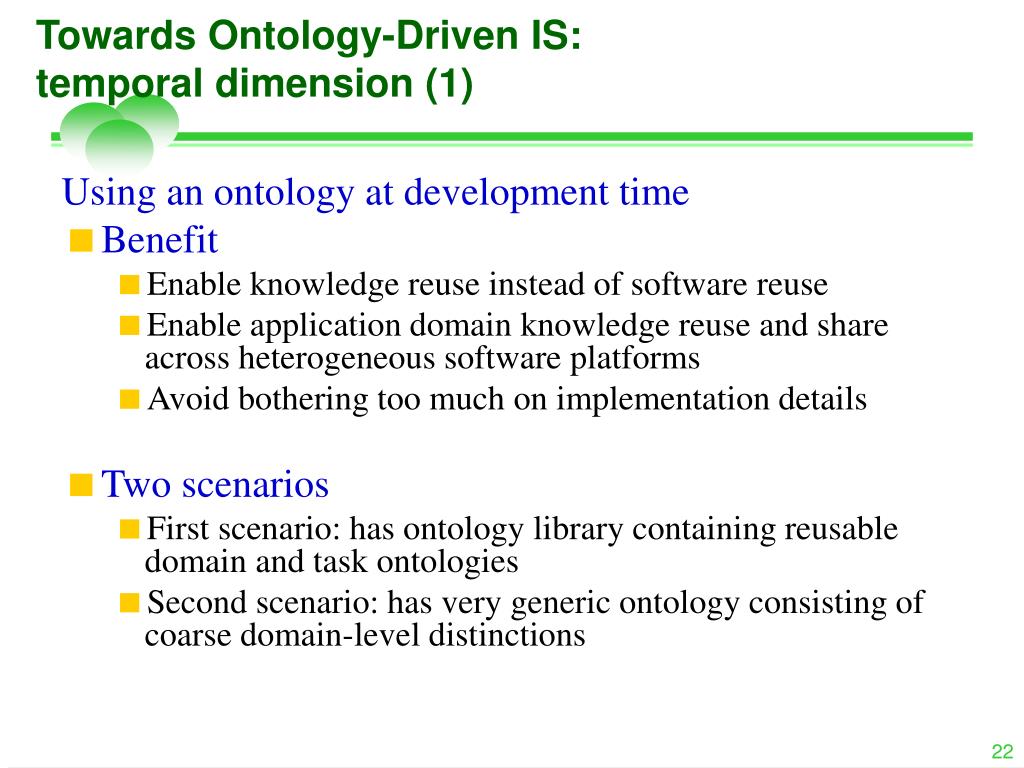 Towards Ontology-Driven IS:
temporal dimension (1)

Using an ontology at development time

Benefit

Enable knowledge reuse instead of software reuse

Enable application domain knowledge reuse and share across heterogeneous software platforms

Avoid bothering too much on implementation details

Two scenarios

First scenario: has ontology library containing reusable domain and task ontologies

Second scenario: has very generic ontology consisting of coarse domain-level distinctions

22